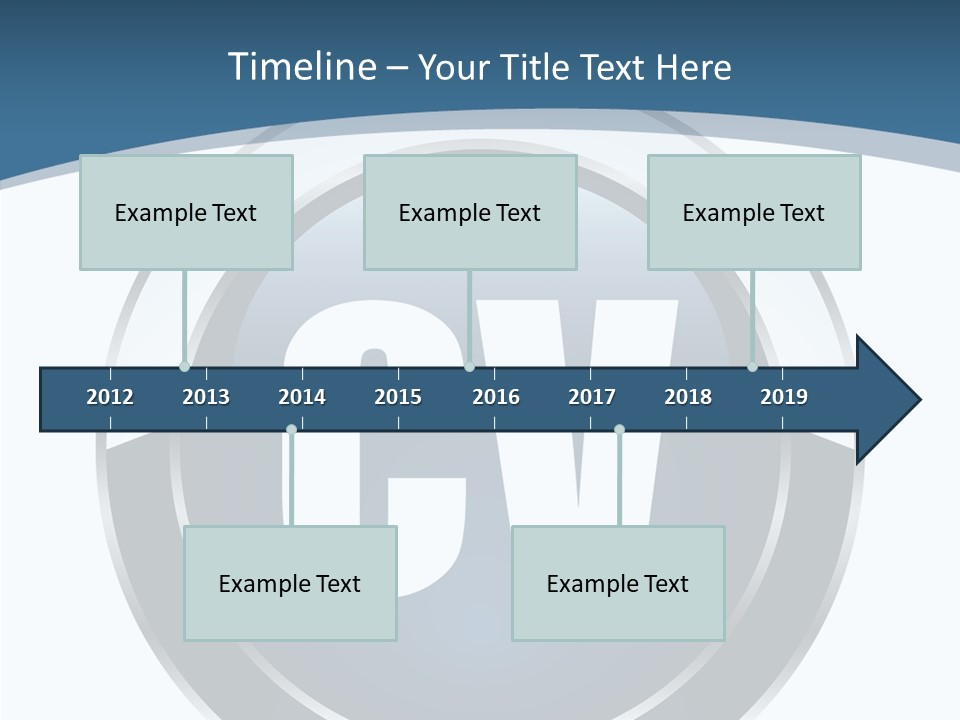 Timeline – Your Title Text Here

Example Text

Example Text

Example Text

2012 2013 2014 2015 2016 2017 2018 2019

Example Text

Example Text

GV